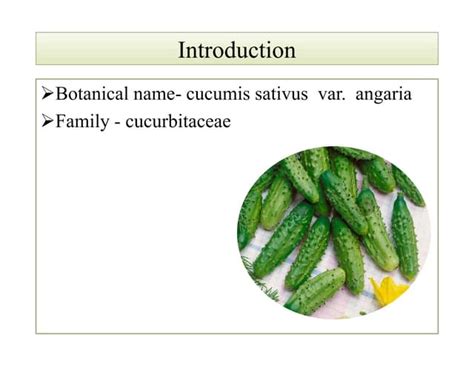 Introduction

➢Botanical name- cucumis sativus var. angaria
➢Family - cucurbitaceae